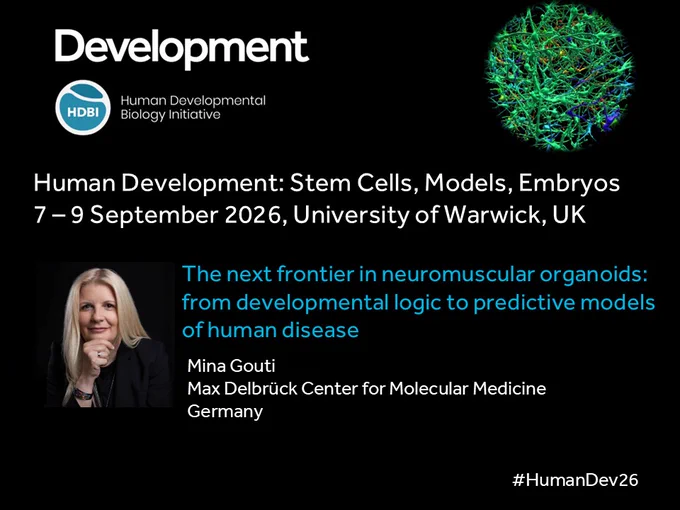 Development

HDBI Human Developmental Biology Initiative

Human Development: Stem Cells, Models, Embryos
7 – 9 September 2026, University of Warwick, UK

The next frontier in neuromuscular organoids: from developmental logic to predictive models of human disease

Mina Gouti
Max Delbrück Center for Molecular Medicine
Germany

#HumanDev26